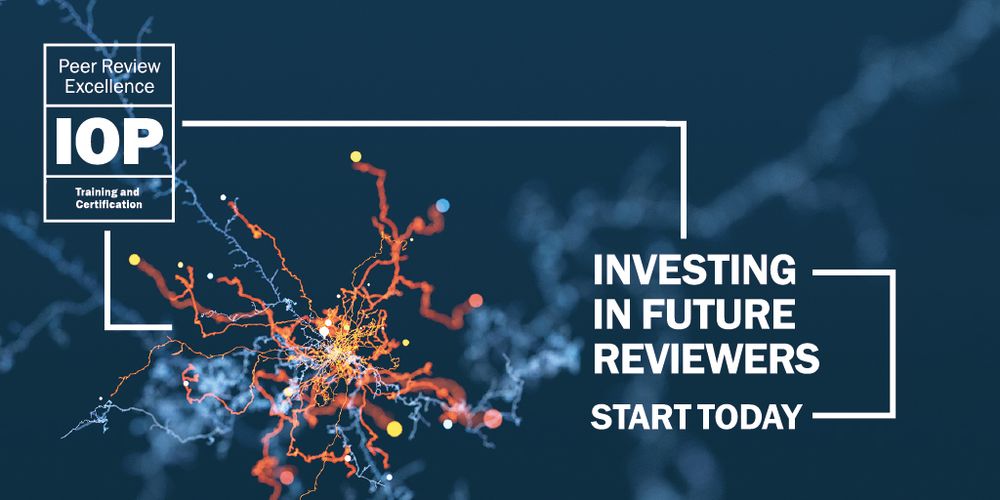 Peer Review Excellence
IOP
Training and Certification

INVESTING IN FUTURE REVIEWERS
START TODAY